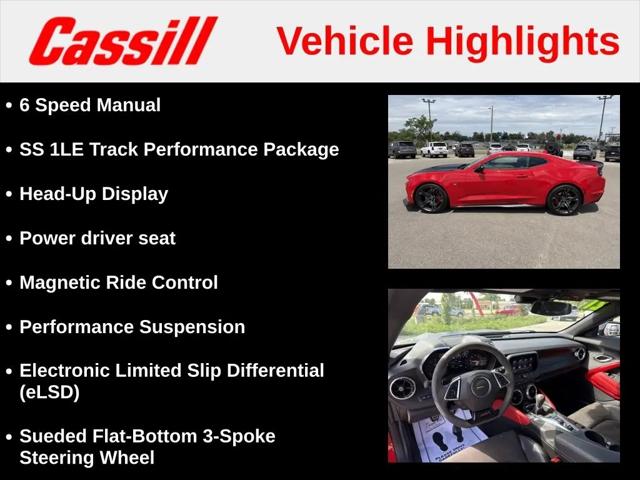 Cassill Vehicle Highlights

• 6 Speed Manual

• SS 1LE Track Performance Package

• Head-Up Display

• Power driver seat

• Magnetic Ride Control

• Performance Suspension

• Electronic Limited Slip Differential (eLSD)

• Sueded Flat-Bottom 3-Spoke Steering Wheel